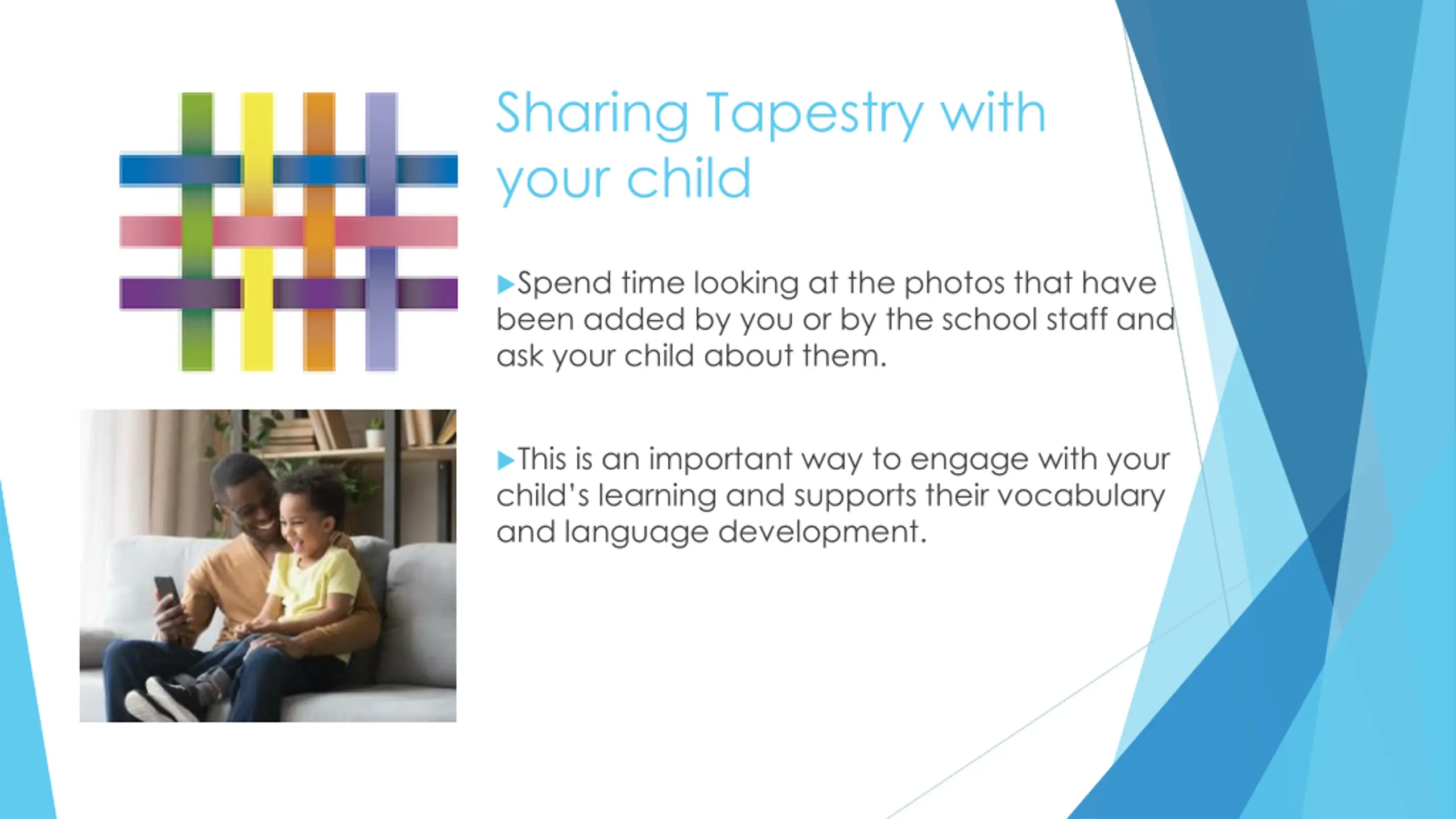 Sharing Tapestry with your child

▶Spend time looking at the photos that have been added by you or by the school staff and ask your child about them.

▶This is an important way to engage with your child's learning and supports their vocabulary and language development.